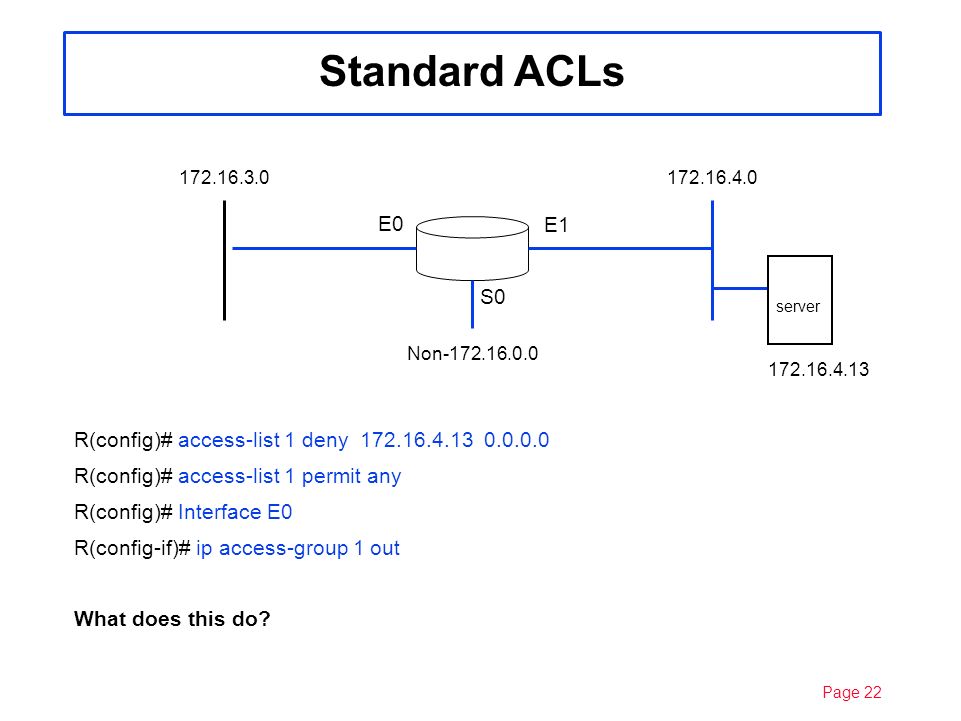 Standard ACLs

172.16.3.0

172.16.4.0

E0

E1

S0

server

Non-172.16.0.0

172.16.4.13

R(config)# access-list 1 deny 172.16.4.13 0.0.0.0

R(config)# access-list 1 permit any

R(config)# Interface E0

R(config-if)# ip access-group 1 out

What does this do?

Page 22